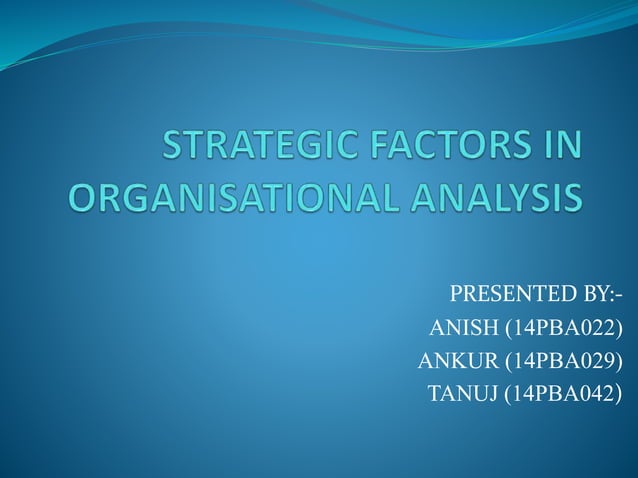 STRATEGIC FACTORS IN ORGANISATIONAL ANALYSIS

PRESENTED BY:-
ANISH (14PBA022)
ANKUR (14PBA029)
TANUJ (14PBA042)